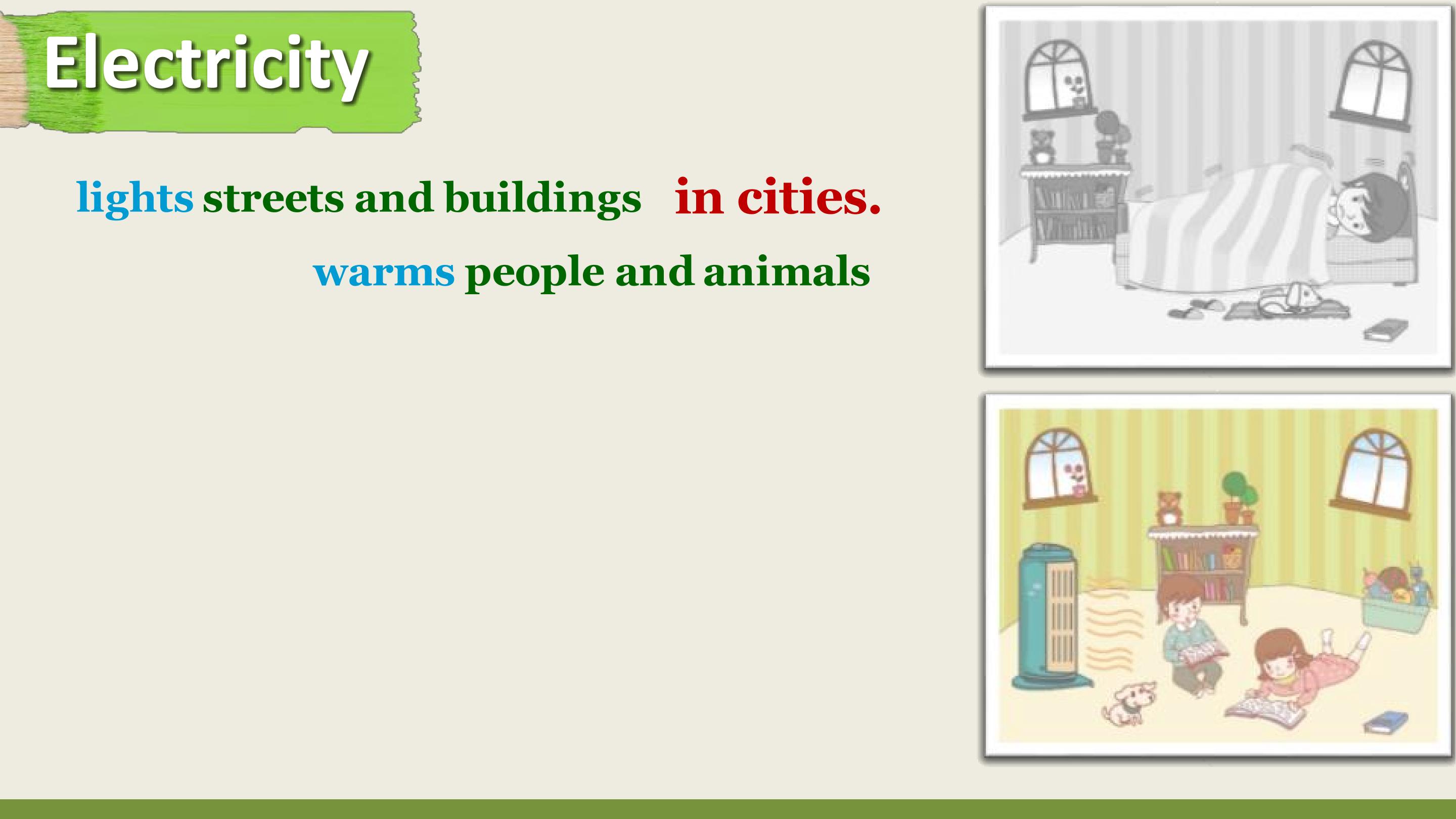 Electricity

lights streets and buildings in cities.

warms people and animals